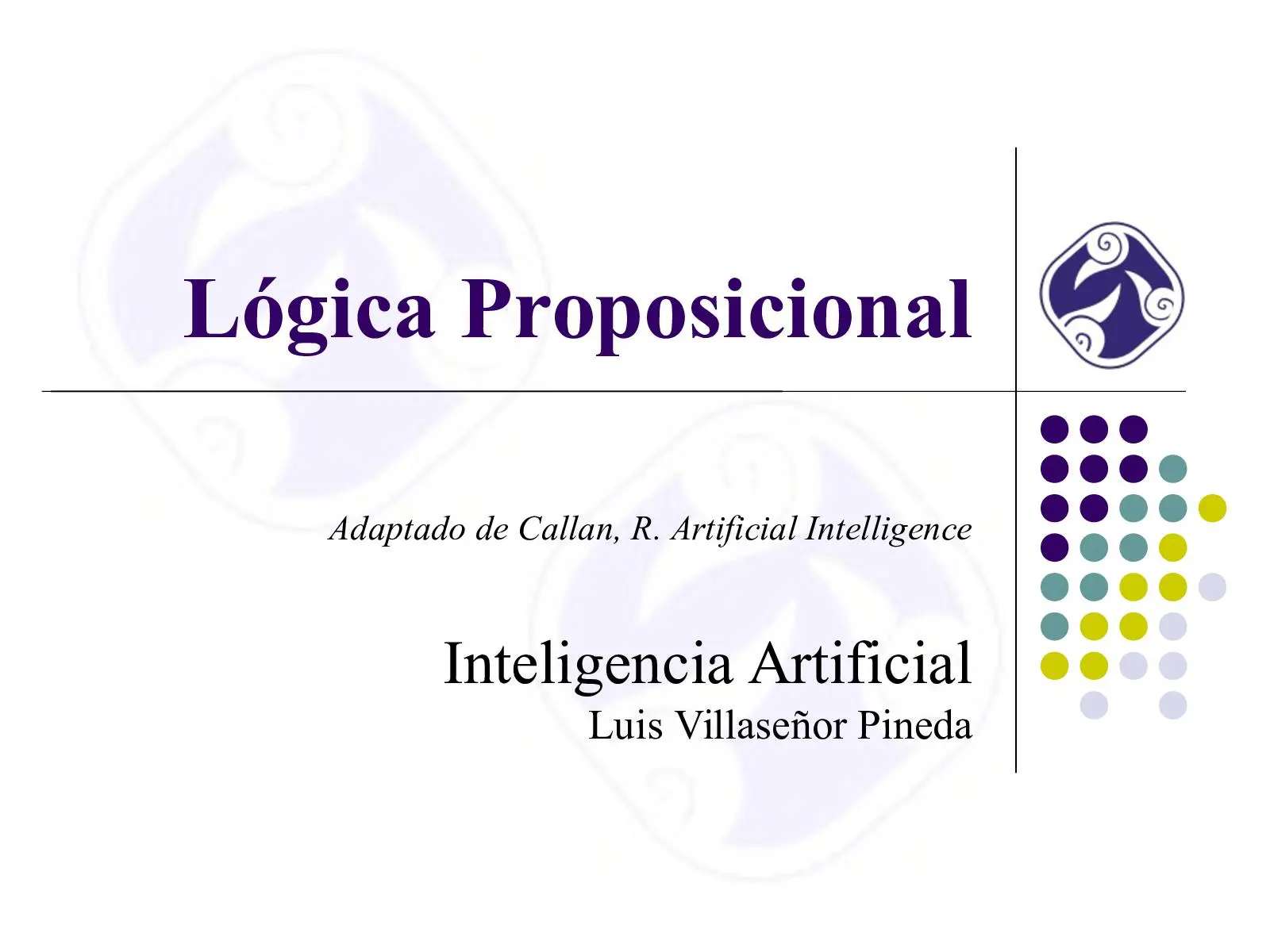 Lógica Proposicional

Adaptado de Callan, R. Artificial Intelligence

Inteligencia Artificial
Luis Villaseñor Pineda